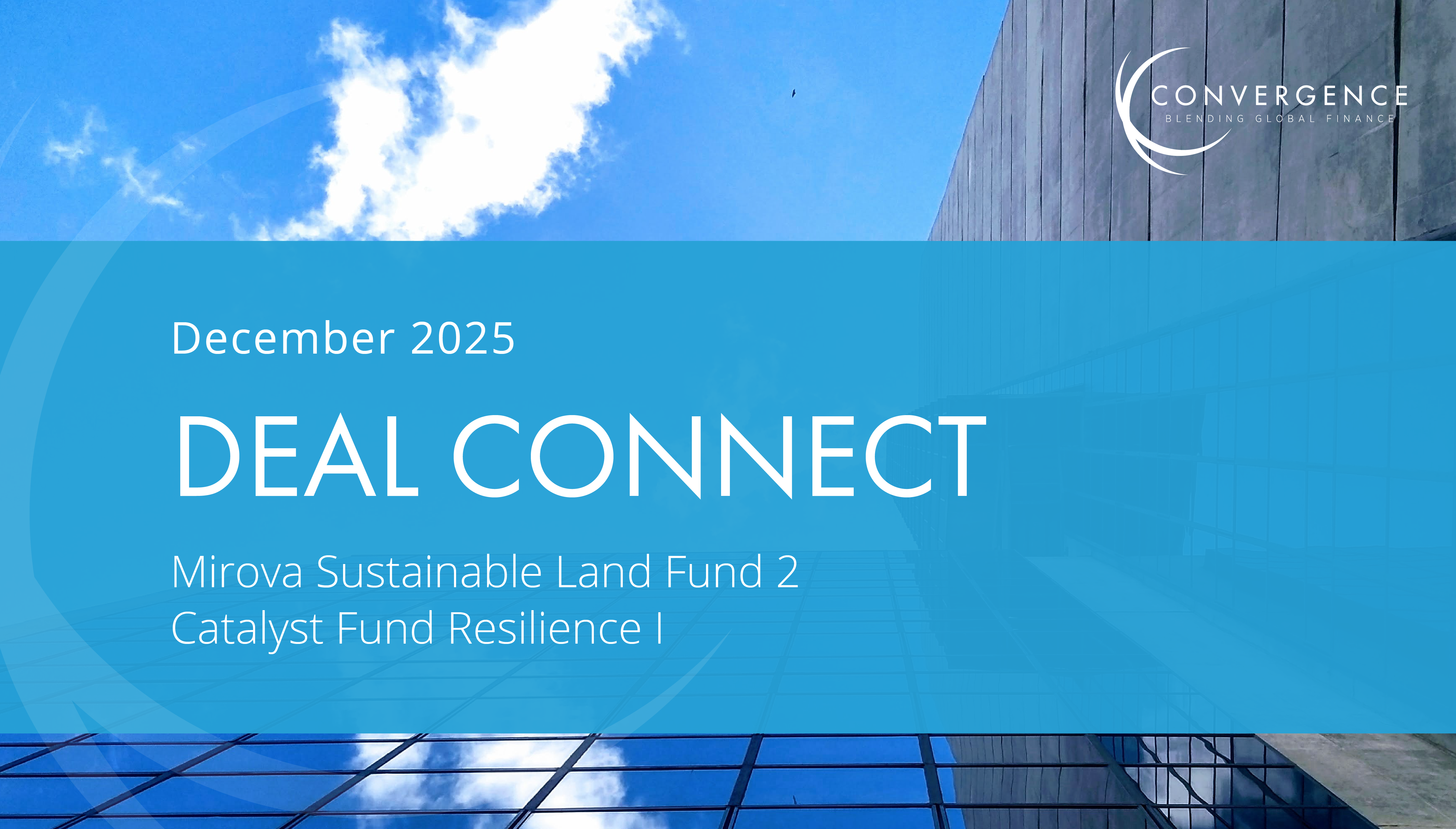 CONVERGENCE
BLENDING GLOBAL FINANCE

December 2025

DEAL CONNECT

Mirova Sustainable Land Fund 2
Catalyst Fund Resilience I